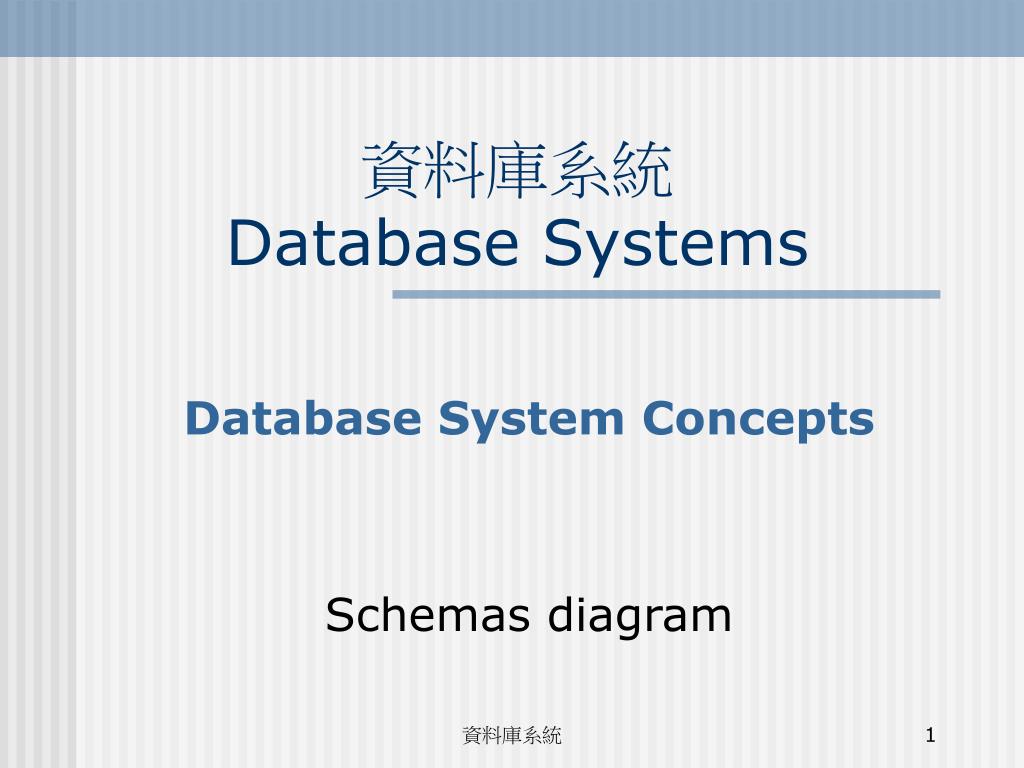 資料庫系統
Database Systems

Database System Concepts

Schemas diagram

資料庫系統

1